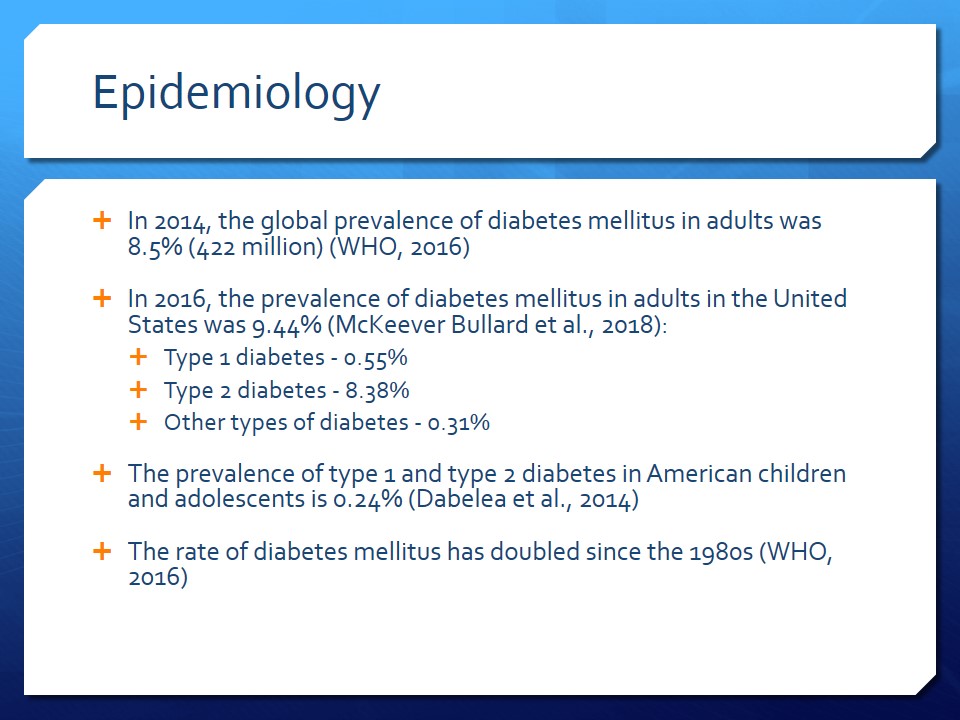 Epidemiology

+ In 2014, the global prevalence of diabetes mellitus in adults was 8.5% (422 million) (WHO, 2016)

+ In 2016, the prevalence of diabetes mellitus in adults in the United States was 9.44% (McKeever Bullard et al., 2018):
  + Type 1 diabetes - 0.55%
  + Type 2 diabetes - 8.38%
  + Other types of diabetes - 0.31%

+ The prevalence of type 1 and type 2 diabetes in American children and adolescents is 0.24% (Dabelea et al., 2014)

+ The rate of diabetes mellitus has doubled since the 1980s (WHO, 2016)